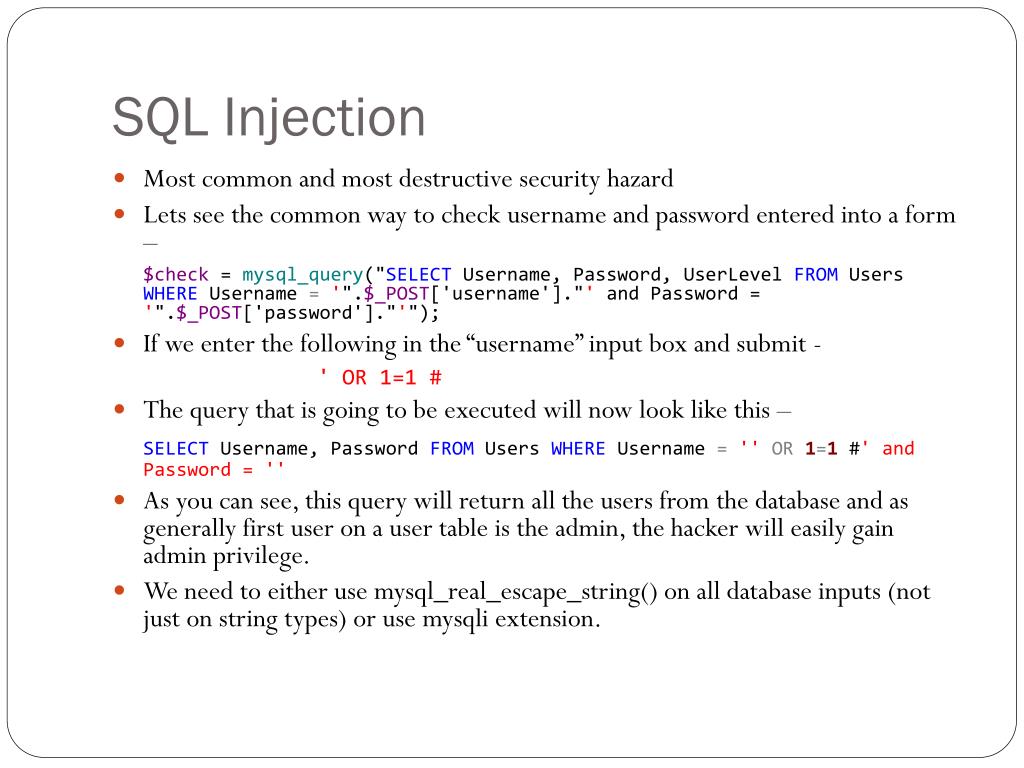 SQL Injection

Most common and most destructive security hazard

Lets see the common way to check username and password entered into a form –

$check = mysql_query("SELECT Username, Password, UserLevel FROM Users WHERE Username = '".$_POST['username']."' and Password = '".$_POST['password']."'");

If we enter the following in the "username" input box and submit -

' OR 1=1 #

The query that is going to be executed will now look like this –

SELECT Username, Password FROM Users WHERE Username = '' OR 1=1 #' and Password = ''

As you can see, this query will return all the users from the database and as generally first user on a user table is the admin, the hacker will easily gain admin privilege.

We need to either use mysql_real_escape_string() on all database inputs (not just on string types) or use mysqli extension.